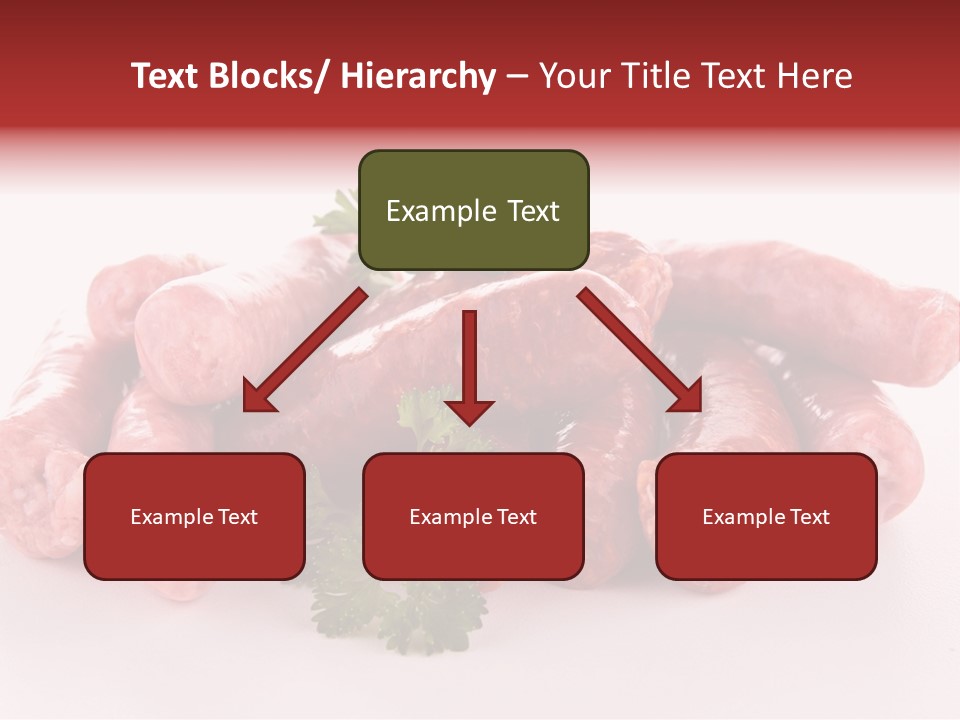 Text Blocks/ Hierarchy – Your Title Text Here

Example Text

Example Text

Example Text

Example Text